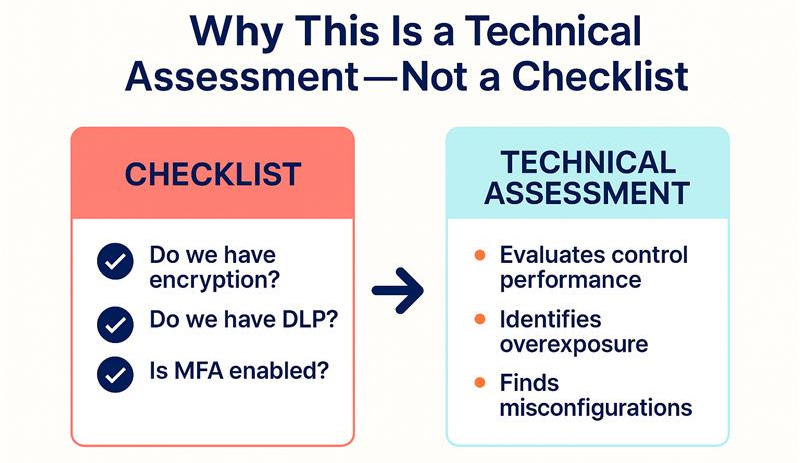 Why This Is a Technical Assessment—Not a Checklist

CHECKLIST

Do we have encryption?

Do we have DLP?

Is MFA enabled?

TECHNICAL ASSESSMENT

Evaluates control performance

Identifies overexposure

Finds misconfigurations